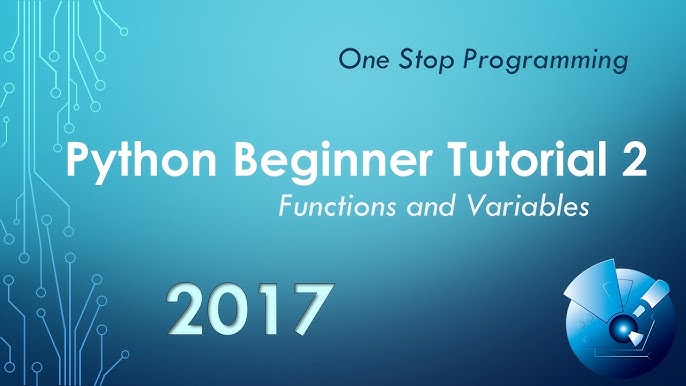 One Stop Programming

Python Beginner Tutorial 2

Functions and Variables

2017